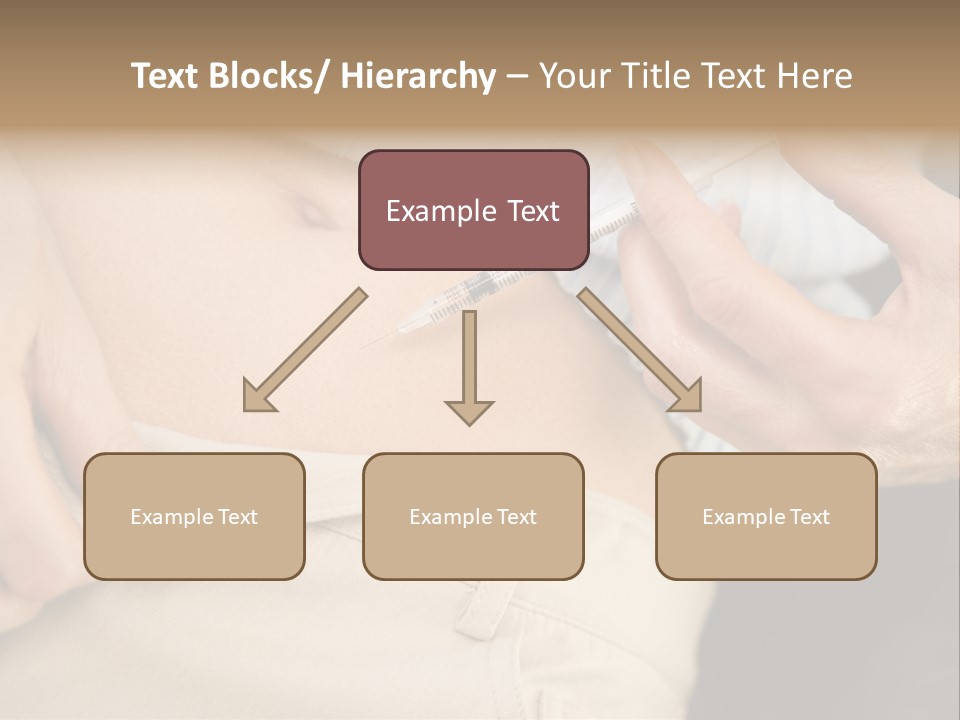 Text Blocks/ Hierarchy – Your Title Text Here

Example Text

Example Text

Example Text

Example Text